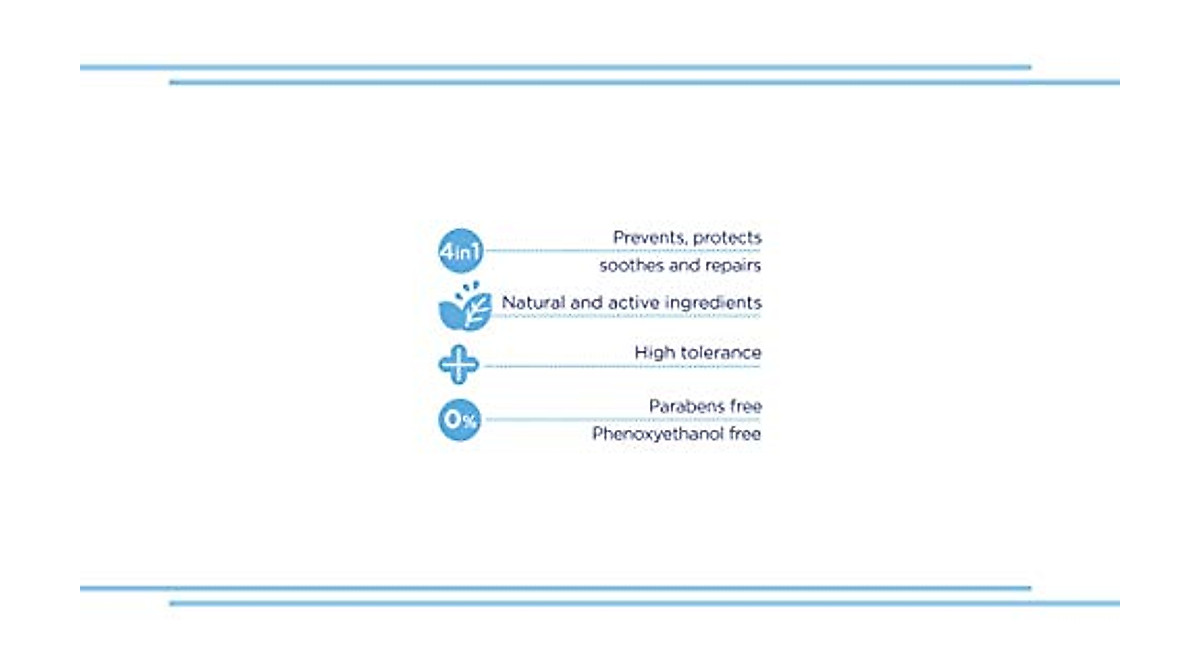 4in1
Prevents, protects
soothes and repairs

Natural and active ingredients

High tolerance

0%
Parabens free
Phenoxyethanol free